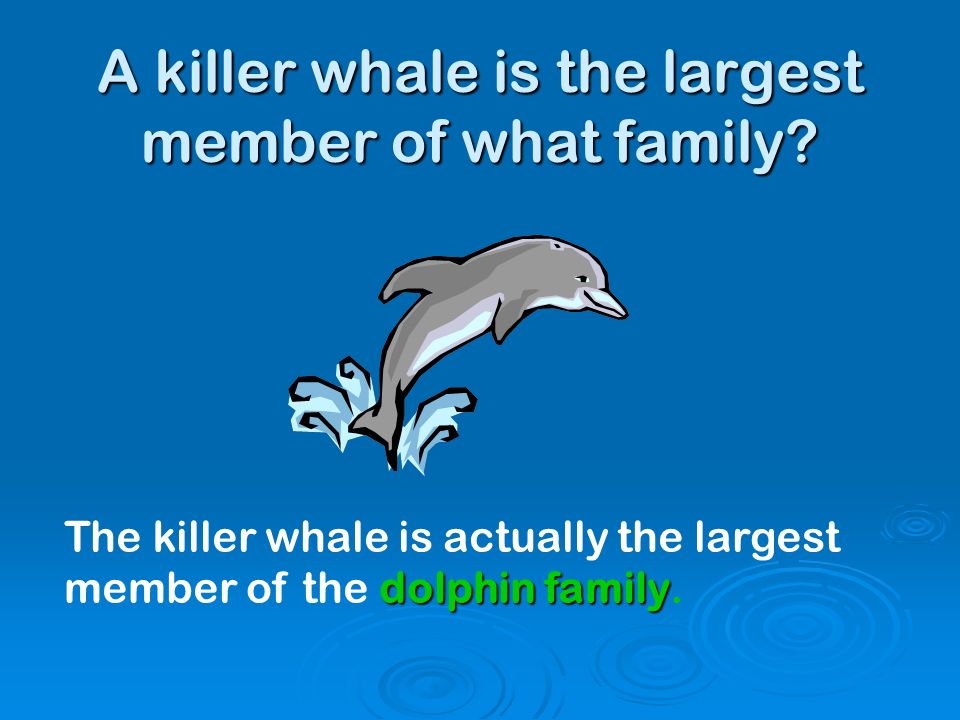 A killer whale is the largest member of what family?

The killer whale is actually the largest member of the dolphin family.